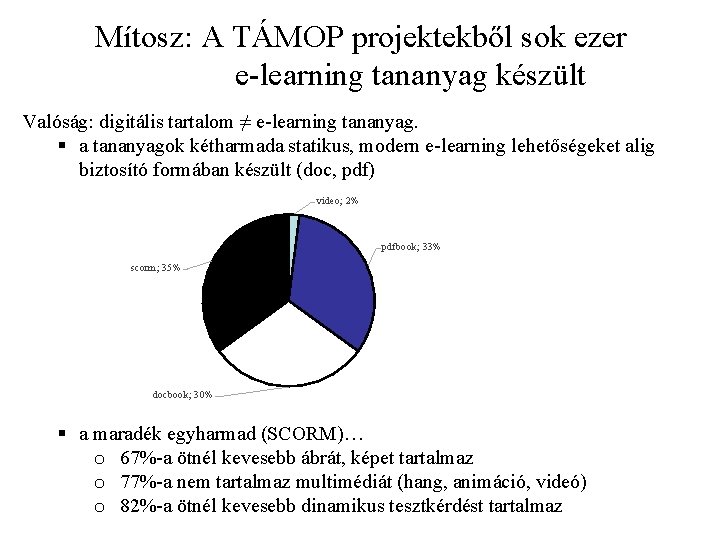 Mítosz: A TÁMOP projektekből sok ezer e-learning tananyag készült

Valóság: digitális tartalom $\neq$ e-learning tananyag.

▪ a tananyagok kétharmada statikus, modern e-learning lehetőségeket alig biztosító formában készült (doc, pdf)

video; 2%
pdfbook; 33%
scorm; 35%
docbook; 30%

▪ a maradék egyharmad (SCORM)…
o 67%-a ötnél kevesebb ábrát, képet tartalmaz
o 77%-a nem tartalmaz multimédiát (hang, animáció, videó)
o 82%-a ötnél kevesebb dinamikus tesztkérdést tartalmaz